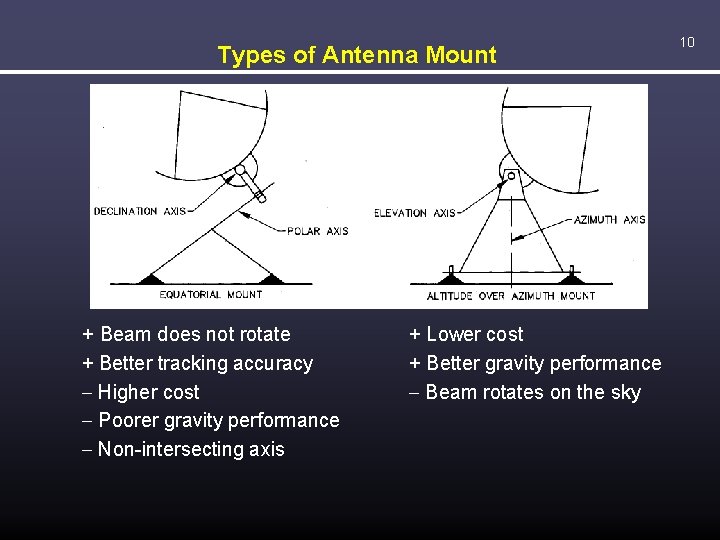 10

Types of Antenna Mount

DECLINATION AXIS
POLAR AXIS
EQUATORIAL MOUNT

ELEVATION AXIS
AZIMUTH AXIS
ALTITUDE OVER AZIMUTH MOUNT

+ Beam does not rotate
+ Better tracking accuracy
– Higher cost
– Poorer gravity performance
– Non-intersecting axis

+ Lower cost
+ Better gravity performance
– Beam rotates on the sky